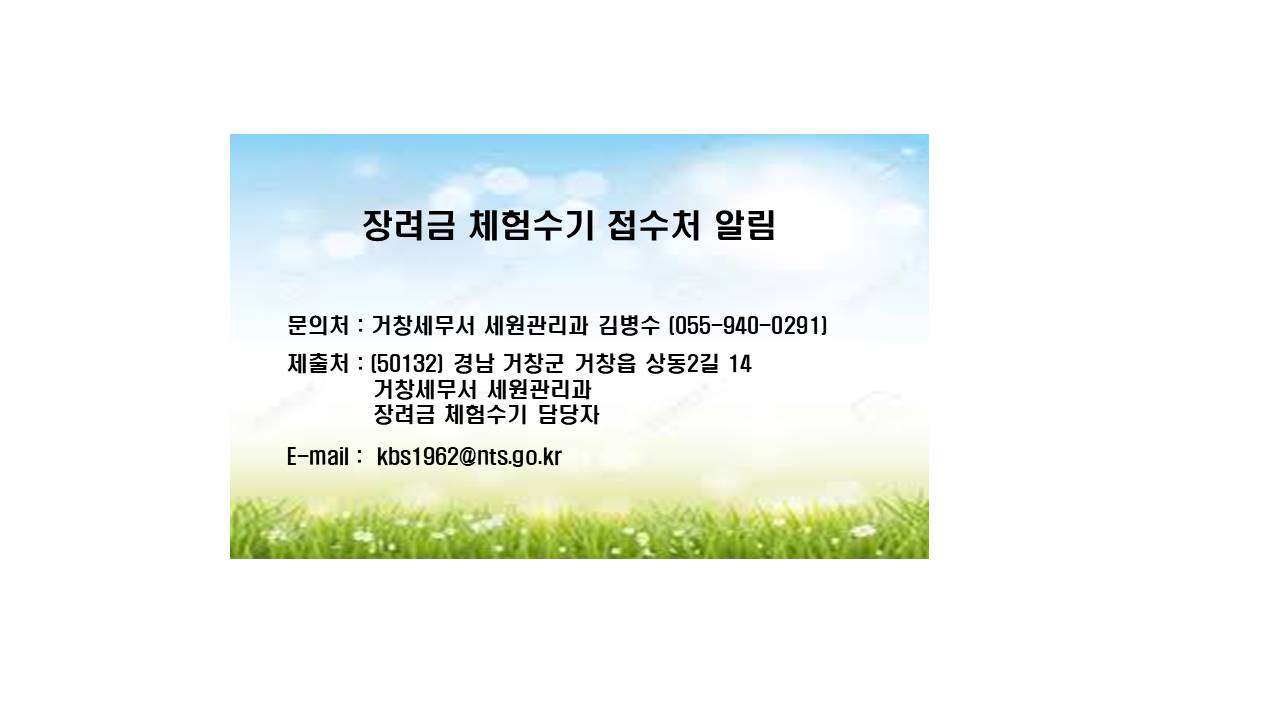 장려금 체험수기 접수처 알림

문의처 : 거창세무서 세원관리과 김병수 (055-940-0291)

제출처 : (50132) 경남 거창군 거창읍 상동2길 14
거창세무서 세원관리과
장려금 체험수기 담당자

E-mail : kbs1962@nts.go.kr